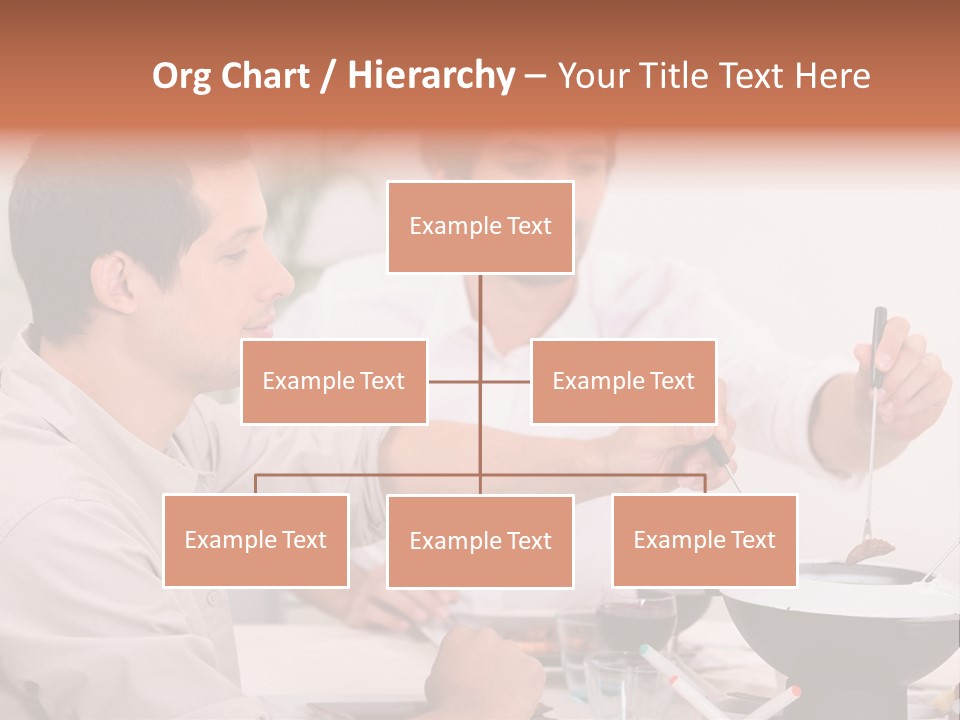 Org Chart / Hierarchy – Your Title Text Here

Example Text

Example Text

Example Text

Example Text

Example Text

Example Text